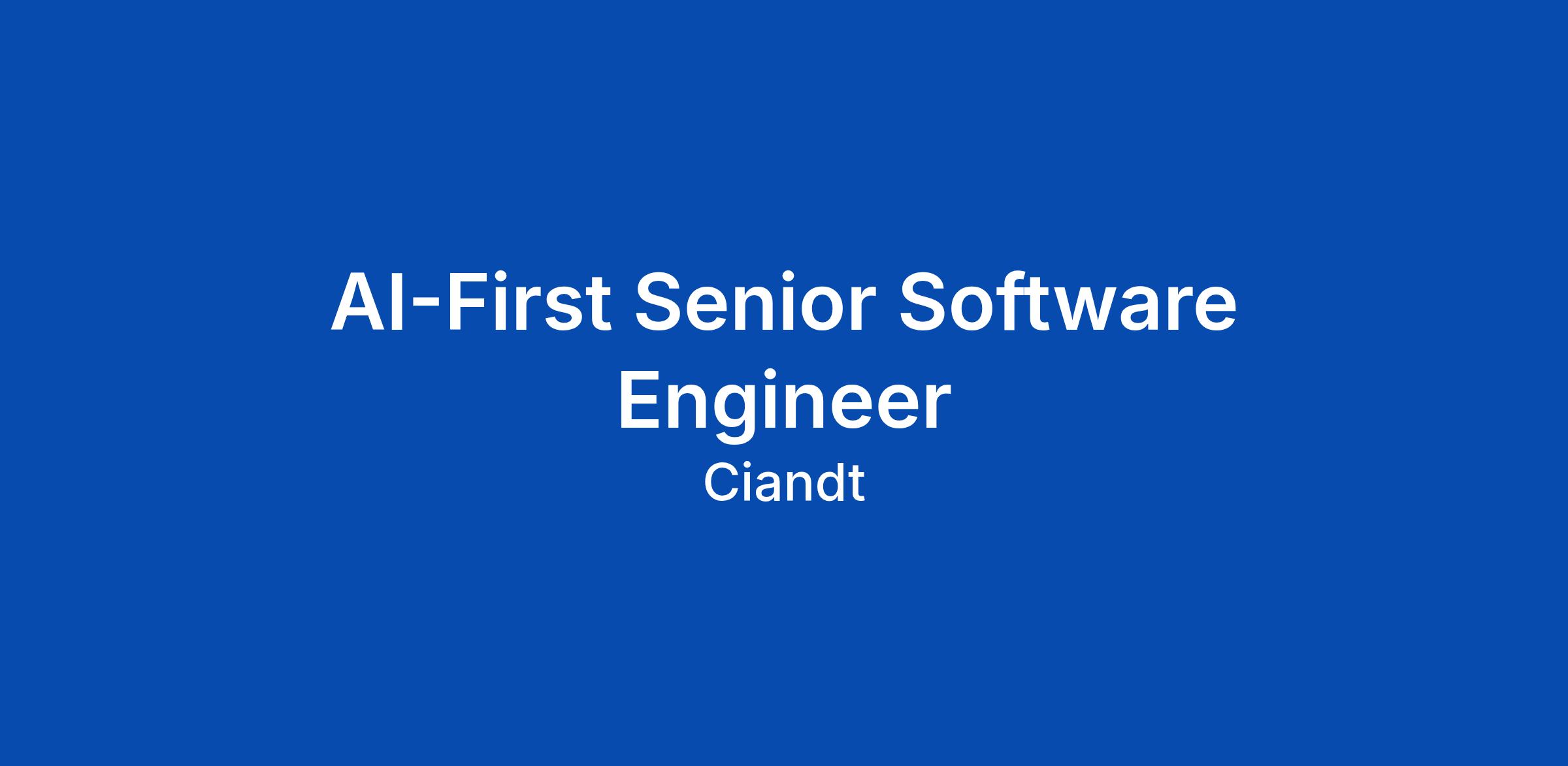 AI-First Senior Software Engineer

Ciandt